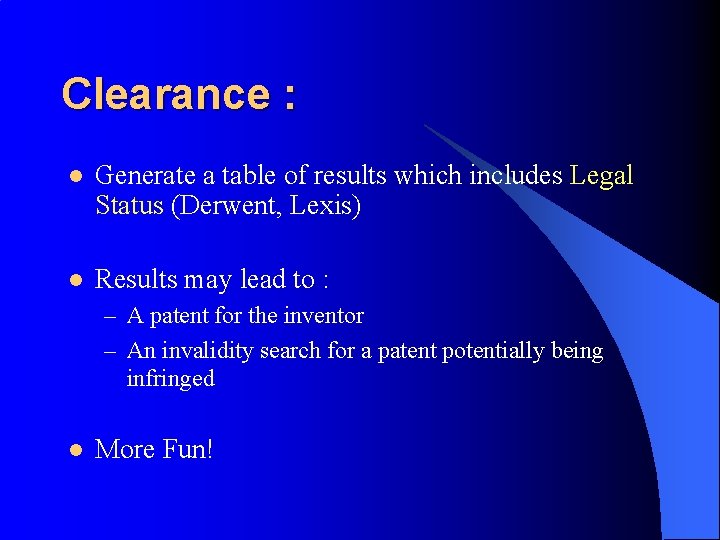 Clearance :

- Generate a table of results which includes Legal Status (Derwent, Lexis)

- Results may lead to :
  – A patent for the inventor
  – An invalidity search for a patent potentially being infringed

- More Fun!